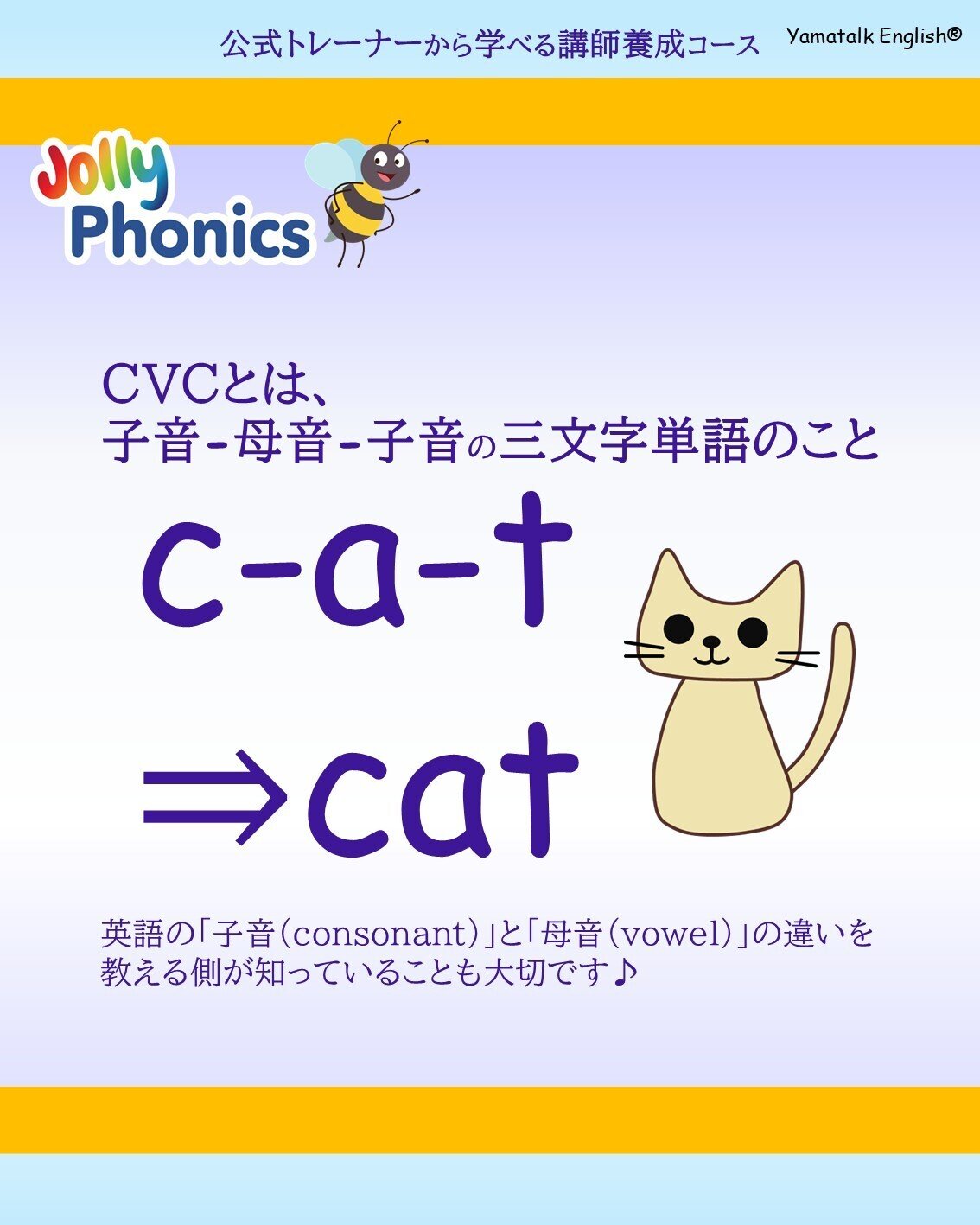 公式トレーナーから学べる講師養成コース Yamatalk English®

Jolly Phonics

CVCとは、
子音-母音-子音の三文字単語のこと

c-a-t

⇒cat

英語の「子音(consonant)」と「母音(vowel)」の違いを教える側が知っていることも大切です♪